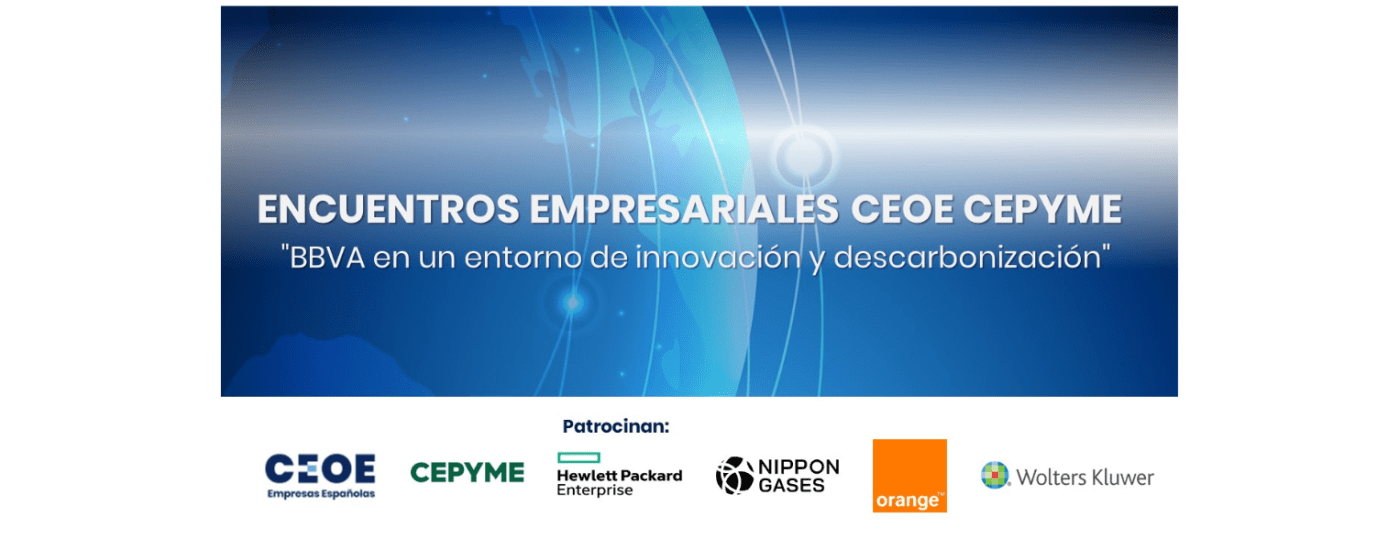 ENCUENTROS EMPRESARIALES CEOE CEPYME
"BBVA en un entorno de innovación y descarbonización"

Patrocinan:

CEOE
Empresas Españolas

CEPYME

Hewlett Packard
Enterprise

NIPPON
GASES

orange™

Wolters Kluwer